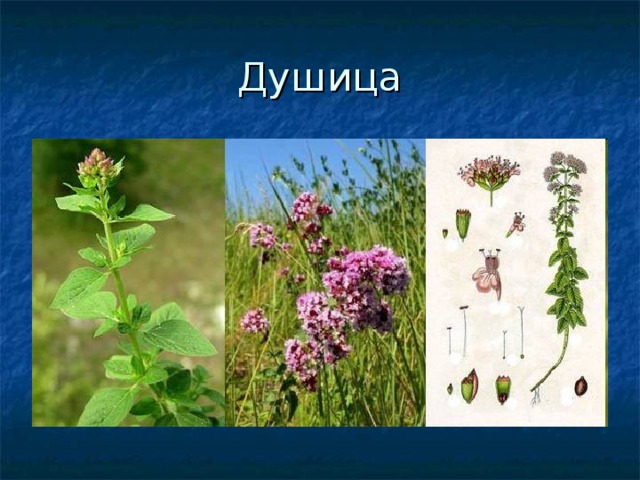 Душица